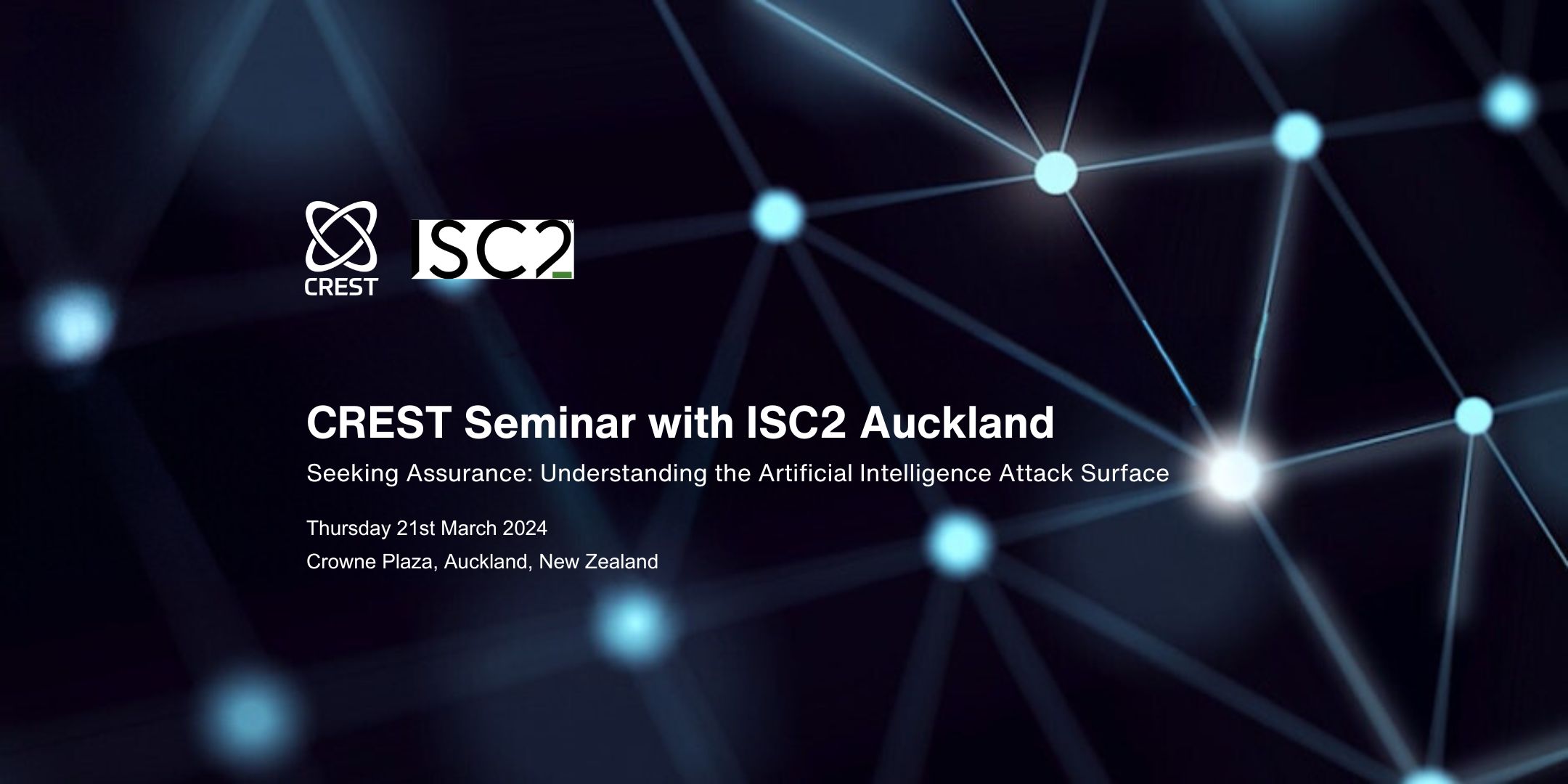 CREST

ISC2

CREST Seminar with ISC2 Auckland

Seeking Assurance: Understanding the Artificial Intelligence Attack Surface

Thursday 21st March 2024

Crowne Plaza, Auckland, New Zealand